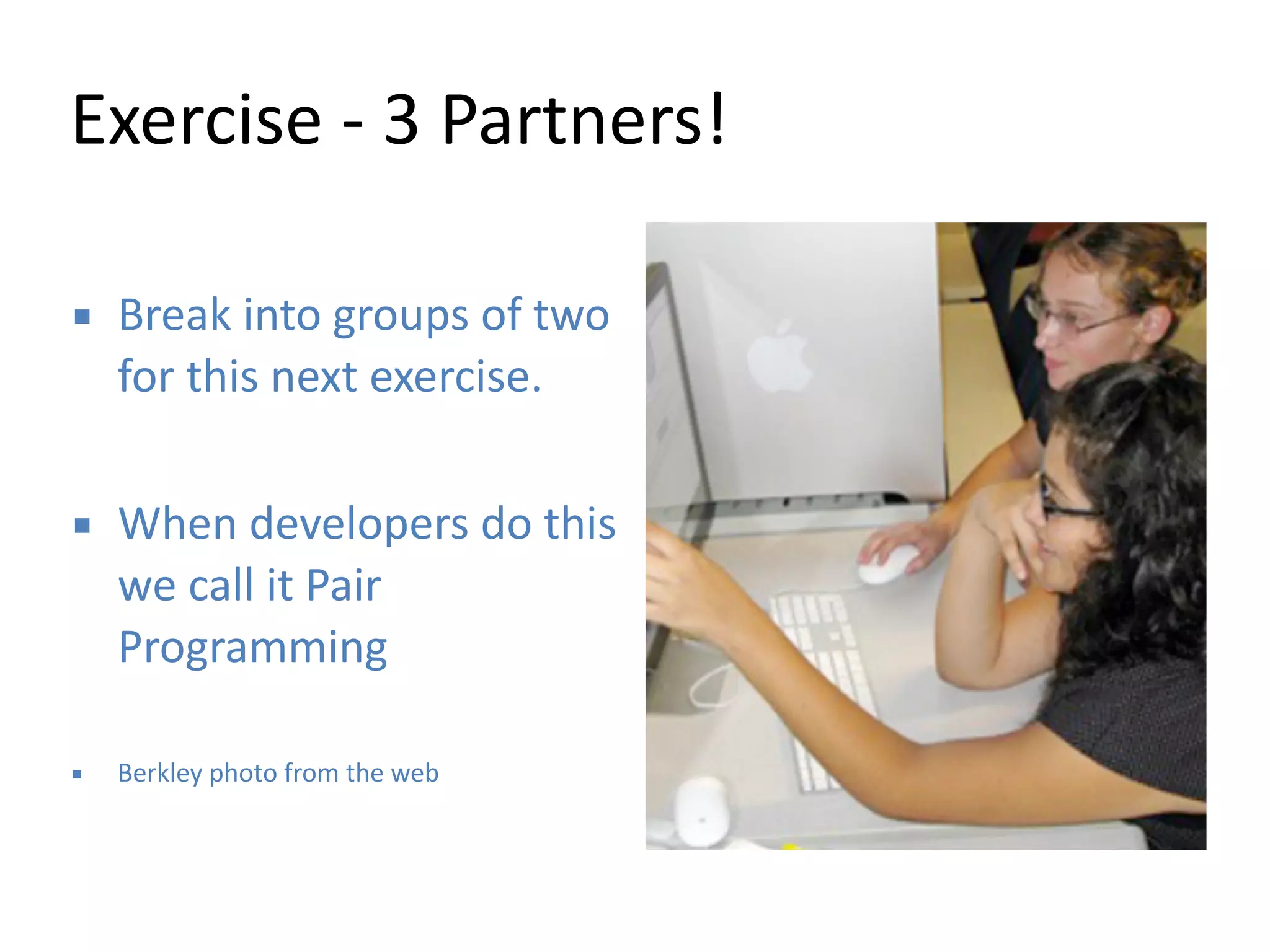 Exercise - 3 Partners!

▪ Break into groups of two for this next exercise.

▪ When developers do this we call it Pair Programming

▪ Berkley photo from the web